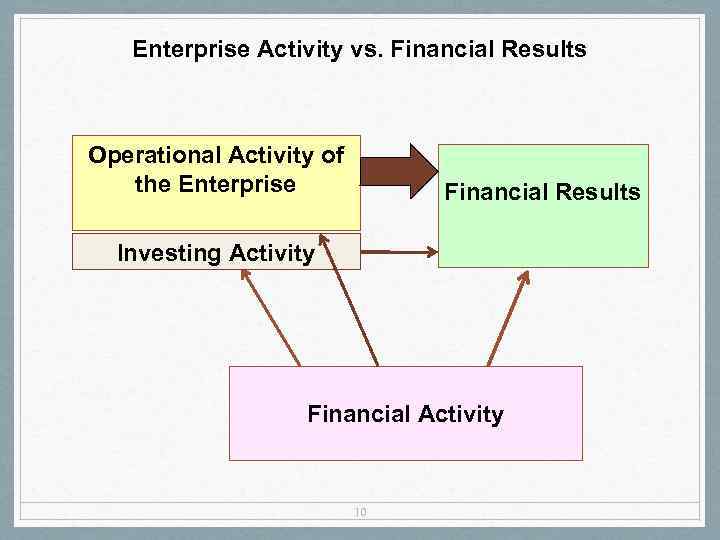 Enterprise Activity vs. Financial Results

Operational Activity of the Enterprise

Financial Results

Investing Activity

Financial Activity

10